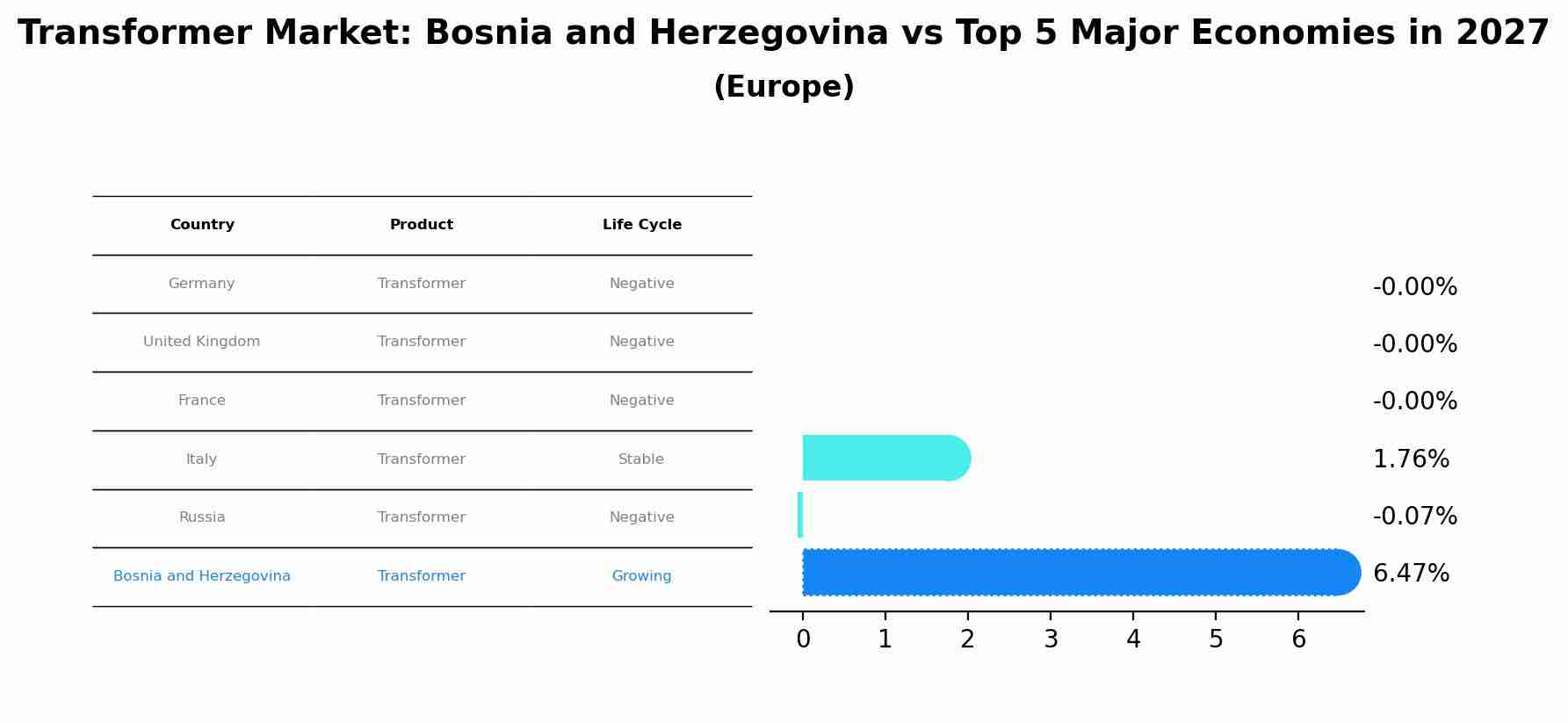 Transformer Market: Bosnia and Herzegovina vs Top 5 Major Economies in 2027
(Europe)

| Country | Product | Life Cycle |
|---|---|---|
| Germany | Transformer | Negative |
| United Kingdom | Transformer | Negative |
| France | Transformer | Negative |
| Italy | Transformer | Stable |
| Russia | Transformer | Negative |
| Bosnia and Herzegovina | Transformer | Growing |

-0.00%
-0.00%
-0.00%
1.76%
-0.07%
6.47%

0 1 2 3 4 5 6